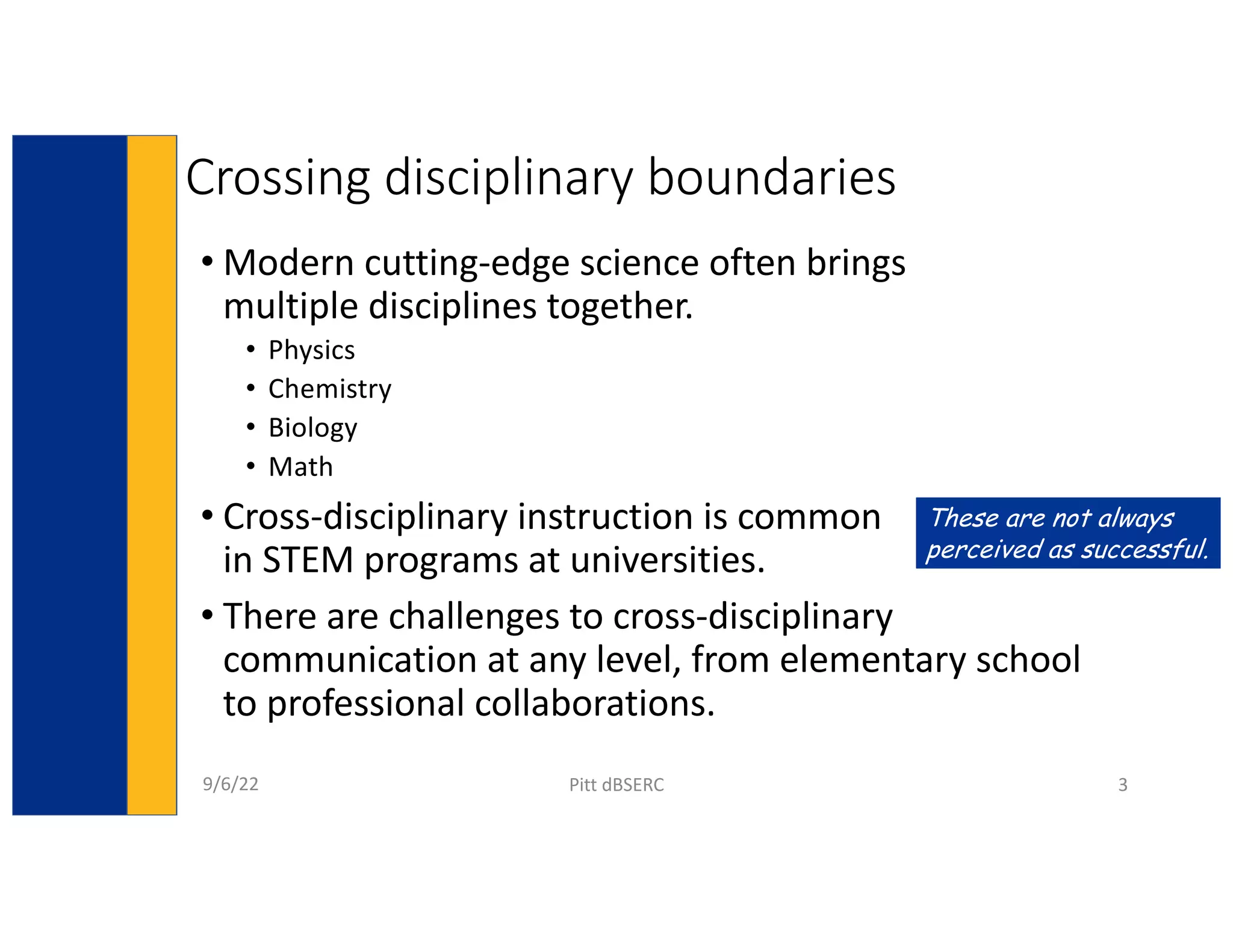 Crossing disciplinary boundaries

• Modern cutting-edge science often brings multiple disciplines together.
  • Physics
  • Chemistry
  • Biology
  • Math
• Cross-disciplinary instruction is common in STEM programs at universities.

These are not always perceived as successful.

• There are challenges to cross-disciplinary communication at any level, from elementary school to professional collaborations.

9/6/22

Pitt dBSERC

3